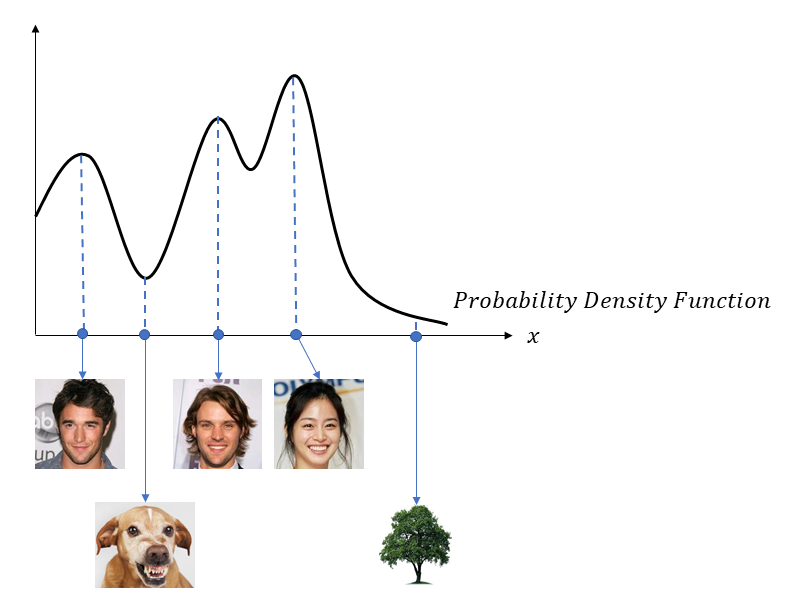 $Probability\ Density\ Function$

$x$